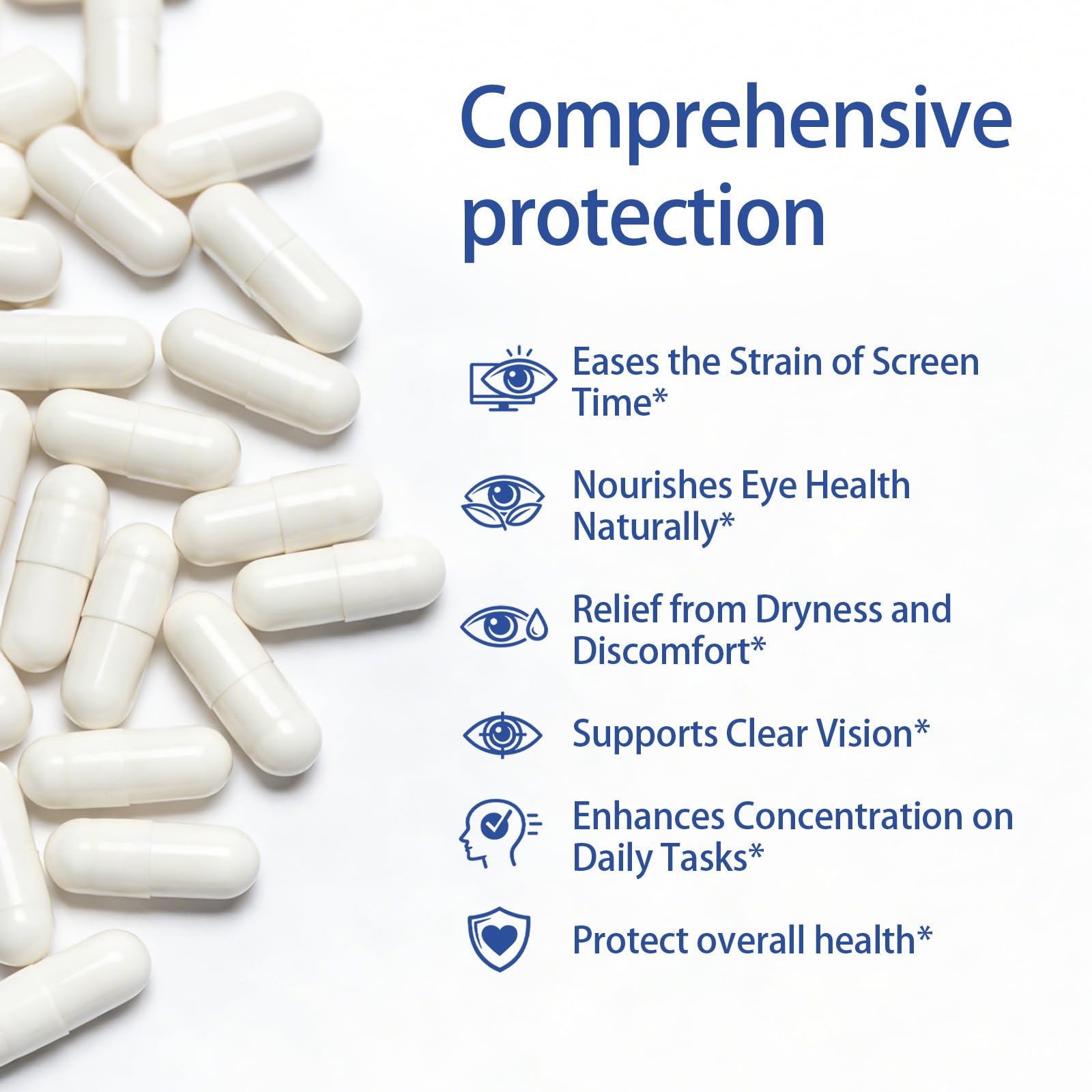 Comprehensive protection

Eases the Strain of Screen Time*

Nourishes Eye Health Naturally*

Relief from Dryness and Discomfort*

Supports Clear Vision*

Enhances Concentration on Daily Tasks*

Protect overall health*